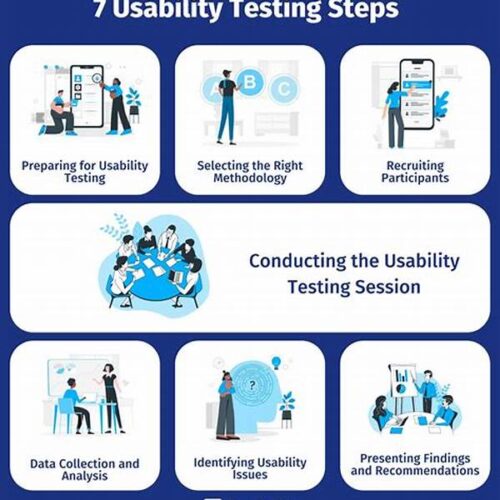 7 Usability Testing Steps

Preparing for Usability Testing

A B C

Selecting the Right Methodology

Recruiting Participants

Conducting the Usability Testing Session

Data Collection and Analysis

?

Identifying Usability Issues

Presenting Findings and Recommendations